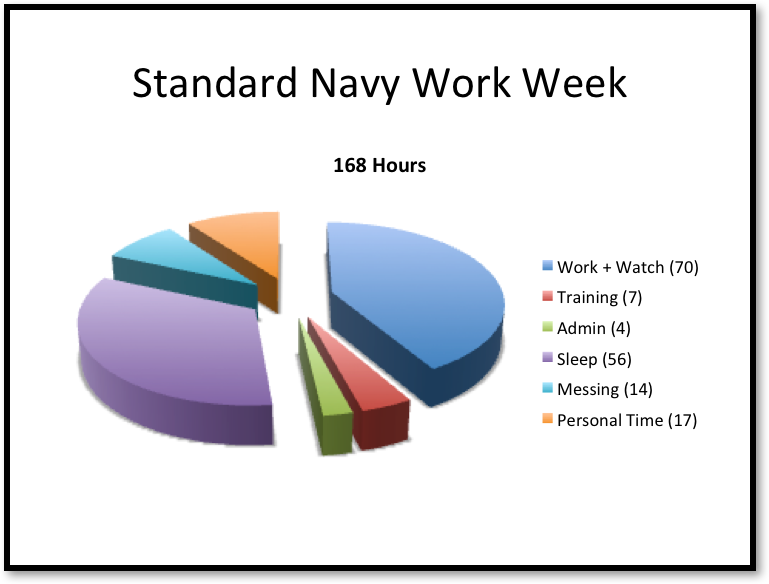 Standard Navy Work Week

168 Hours

Work + Watch (70)
Training (7)
Admin (4)
Sleep (56)
Messing (14)
Personal Time (17)